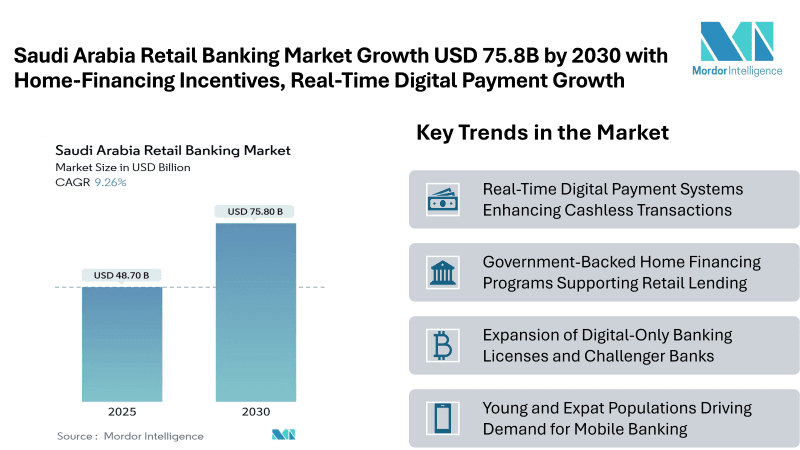 Saudi Arabia Retail Banking Market Growth USD 75.8B by 2030 with Home-Financing Incentives, Real-Time Digital Payment Growth

Mordor Intelligence

Saudi Arabia Retail Banking Market
Market Size in USD Billion
CAGR 9.26%

USD 48.70 B
USD 75.80 B

2025
2030

Source : Mordor Intelligence

Key Trends in the Market

Real-Time Digital Payment Systems Enhancing Cashless Transactions

Government-Backed Home Financing Programs Supporting Retail Lending

Expansion of Digital-Only Banking Licenses and Challenger Banks

Young and Expat Populations Driving Demand for Mobile Banking